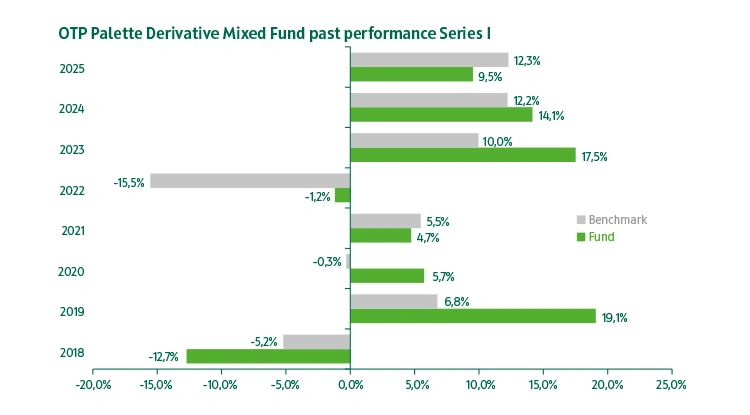 OTP Palette Derivative Mixed Fund past performance Series I

2025
12,3%
9,5%

2024
12,2%
14,1%

2023
10,0%
17,5%

2022
-15,5%
-1,2%

2021
5,5%
4,7%

2020
-0,3%
5,7%

2019
6,8%
19,1%

2018
-5,2%
-12,7%

Benchmark
Fund

-20,0% -15,0% -10,0% -5,0% 0,0% 5,0% 10,0% 15,0% 20,0% 25,0%